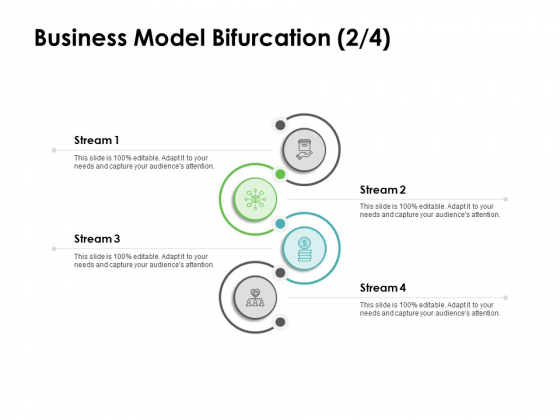 Business Model Bifurcation (2/4)

Stream 1

This slide is 100% editable. Adapt it to your needs and capture your audience's attention.

Stream 2

This slide is 100% editable. Adapt it to your needs and capture your audience's attention.

Stream 3

This slide is 100% editable. Adapt it to your needs and capture your audience's attention.

Stream 4

This slide is 100% editable. Adapt it to your needs and capture your audience's attention.